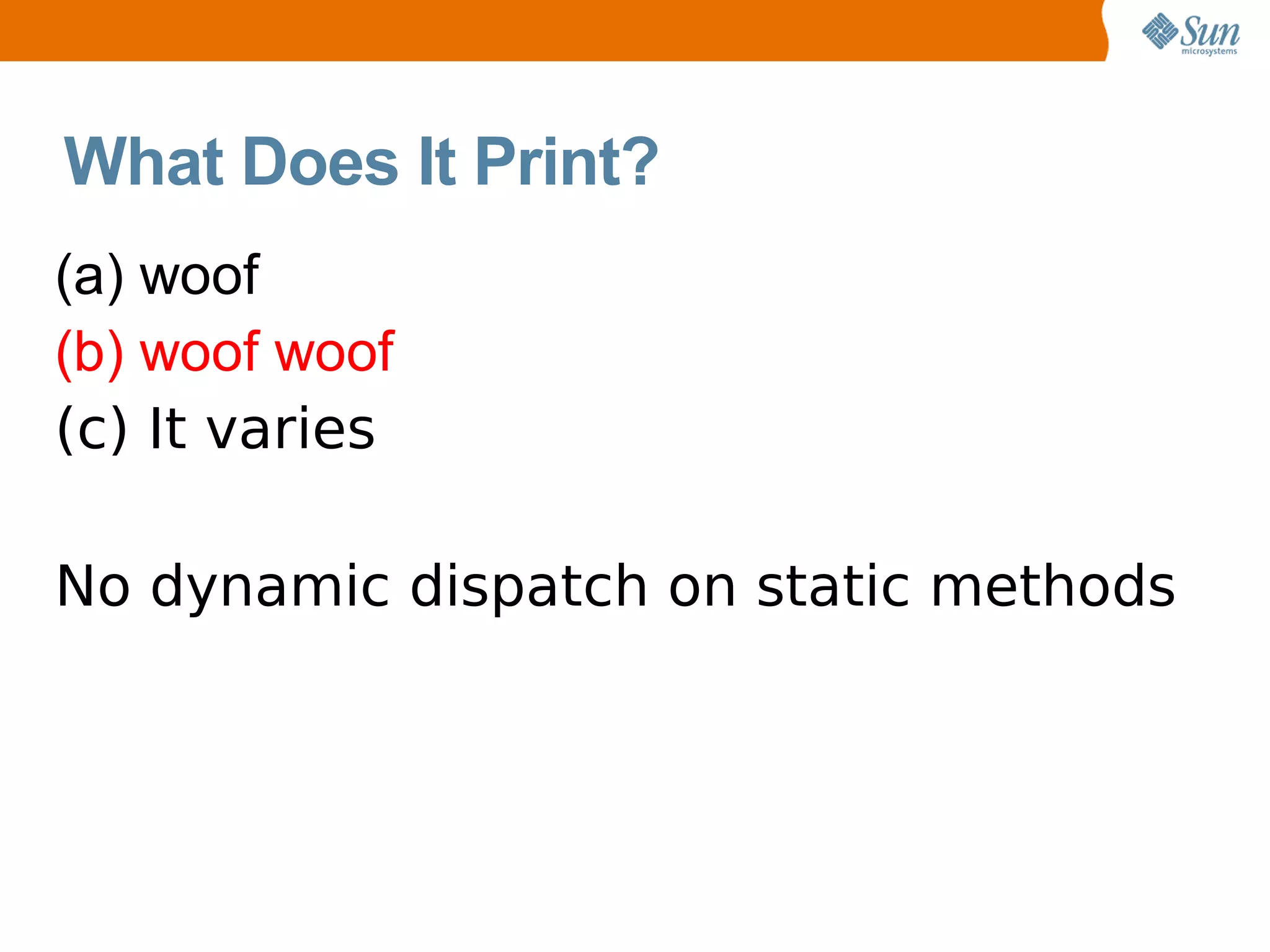 Sun microsystems

What Does It Print?

(a) woof
(b) woof woof
(c) It varies

No dynamic dispatch on static methods